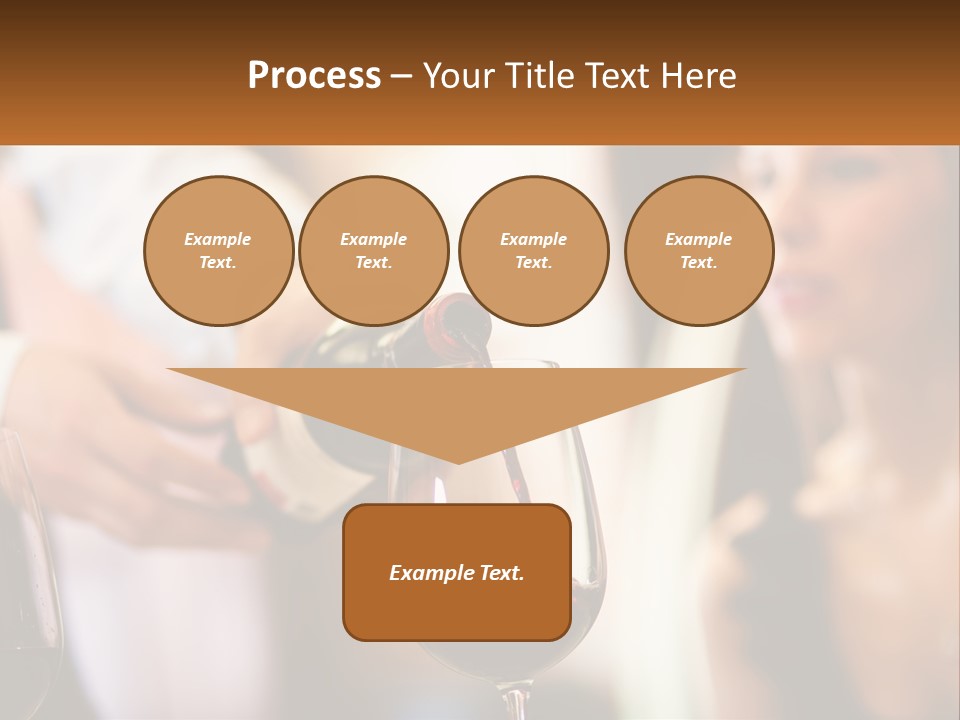 Process – Your Title Text Here

Example Text.

Example Text.

Example Text.

Example Text.

Example Text.